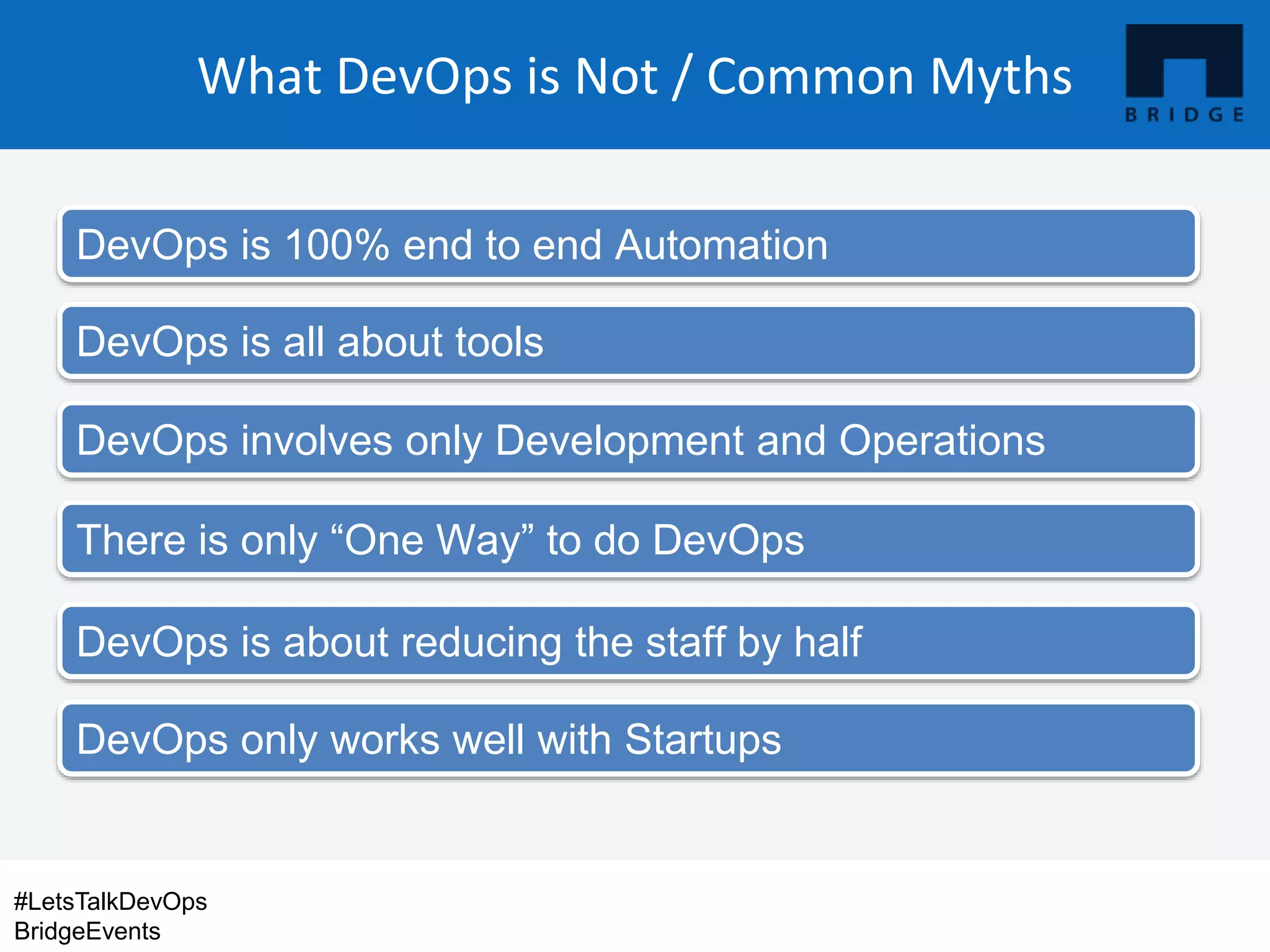 What DevOps is Not / Common Myths

BRIDGE

DevOps is 100% end to end Automation

DevOps is all about tools

DevOps involves only Development and Operations

There is only “One Way” to do DevOps

DevOps is about reducing the staff by half

DevOps only works well with Startups

#LetsTalkDevOps
BridgeEvents